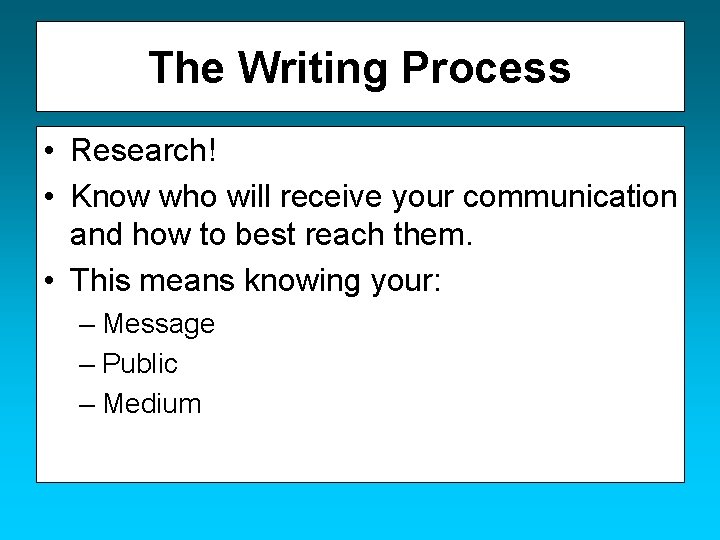 The Writing Process

• Research!
• Know who will receive your communication and how to best reach them.
• This means knowing your:
– Message
– Public
– Medium